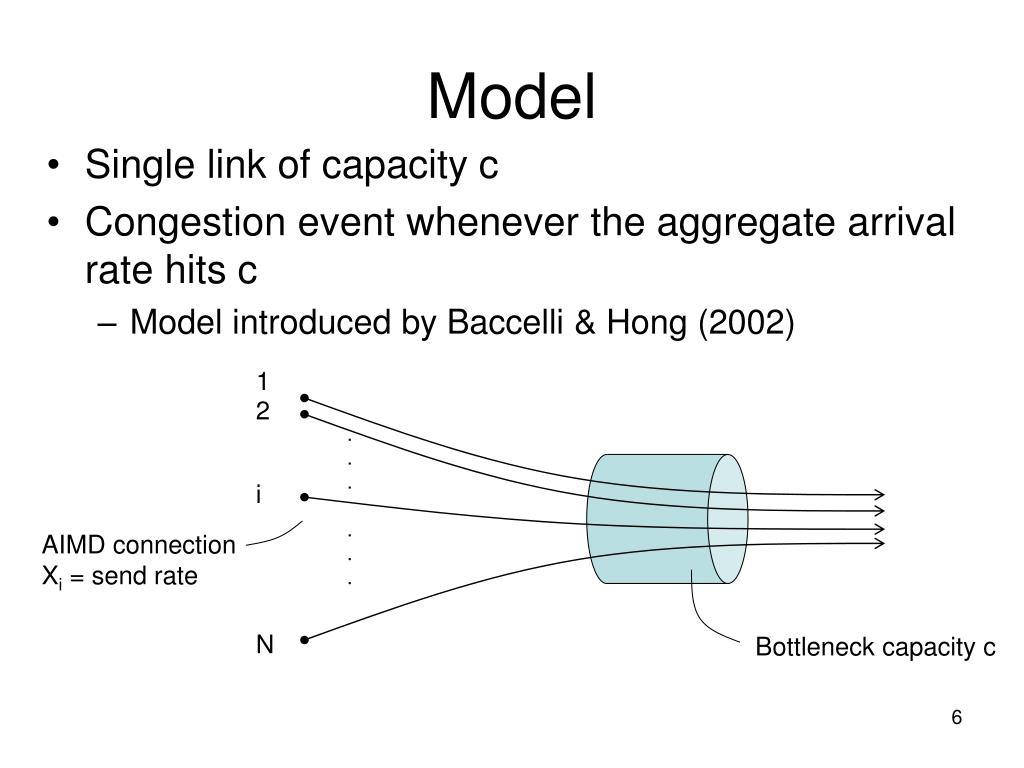 Model

• Single link of capacity c
• Congestion event whenever the aggregate arrival rate hits c
– Model introduced by Baccelli & Hong (2002)

1
2
.
.
.
i
.
.
.
N

AIMD connection
$X_i$ = send rate

Bottleneck capacity c

6